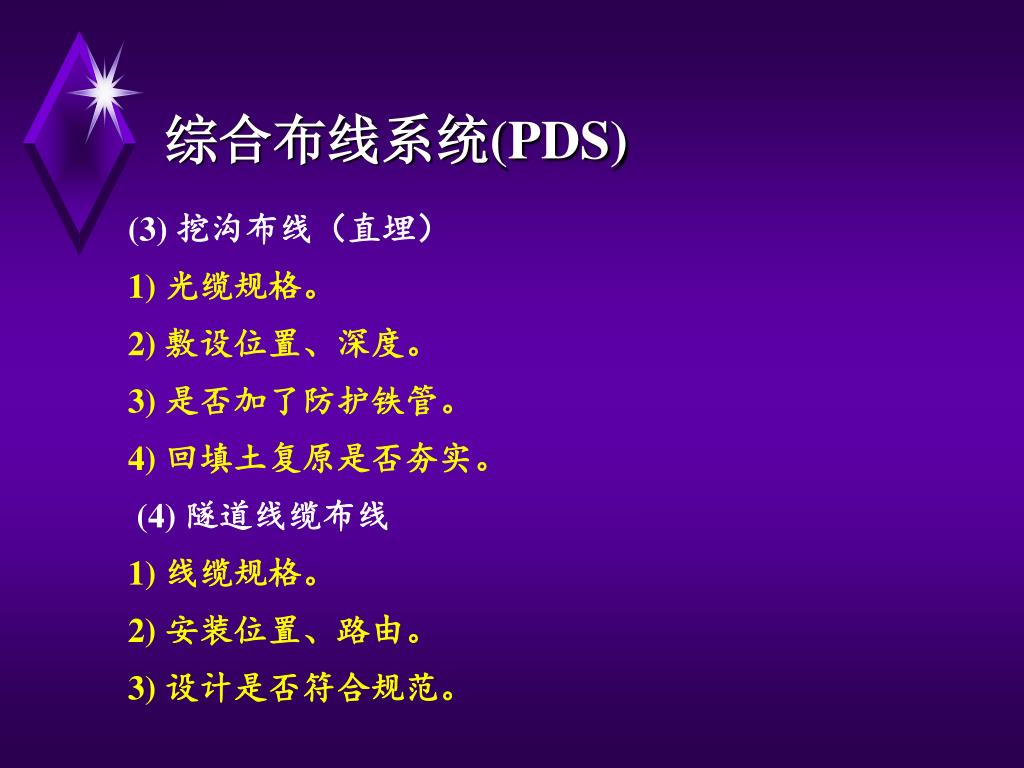 综合布线系统(PDS)

(3) 挖沟布线（直埋）

1) 光缆规格。

2) 敷设位置、深度。

3) 是否加了防护铁管。

4) 回填土复原是否夯实。

(4) 隧道线缆布线

1) 线缆规格。

2) 安装位置、路由。

3) 设计是否符合规范。